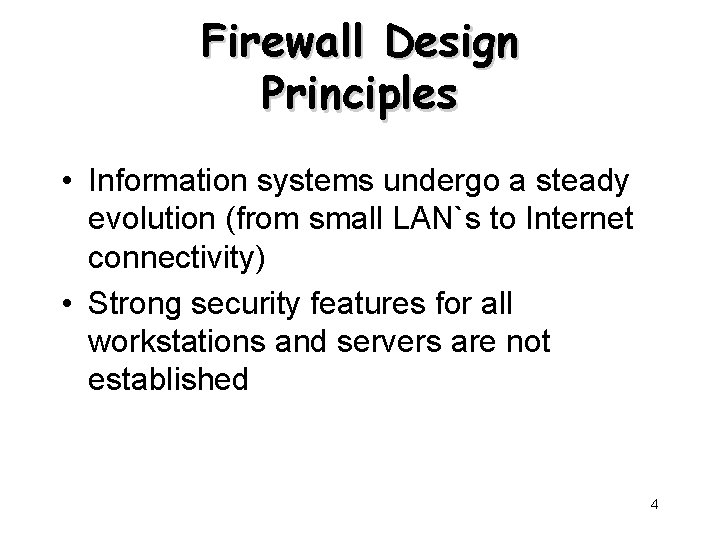 Firewall Design Principles

• Information systems undergo a steady evolution (from small LAN`s to Internet connectivity)

• Strong security features for all workstations and servers are not established

4